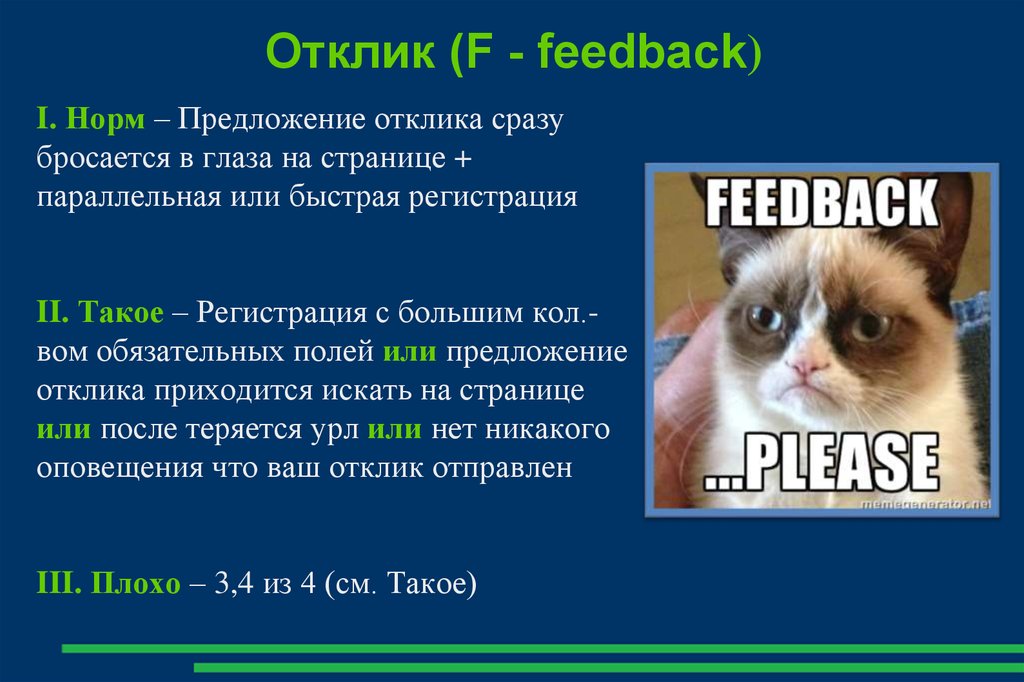 Отклик (F - feedback)

I. Норм – Предложение отклика сразу бросается в глаза на странице + параллельная или быстрая регистрация

II. Такое – Регистрация с большим кол.-вом обязательных полей или предложение отклика приходится искать на странице или после теряется урл или нет никакого оповещения что ваш отклик отправлен

III. Плохо – 3,4 из 4 (см. Такое)

FEEDBACK

...PLEASE

memegenerator.net